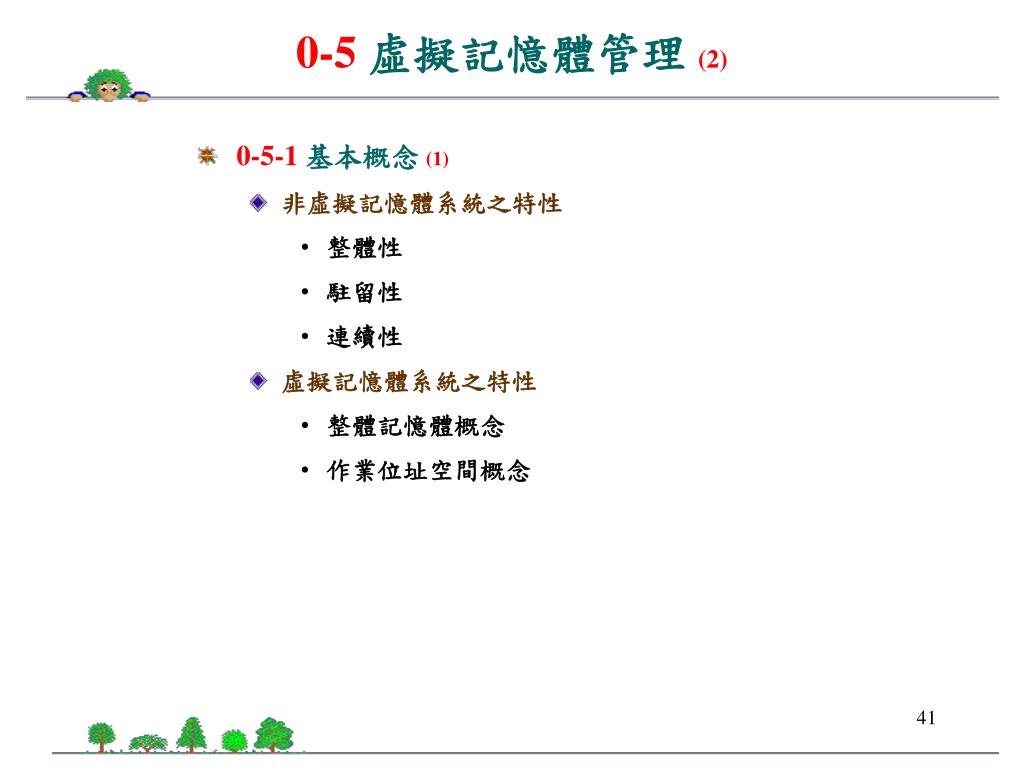 0-5 虛擬記憶體管理 (2)

0-5-1 基本概念 (1)

非虛擬記憶體系統之特性

• 整體性

• 駐留性

• 連續性

虛擬記憶體系統之特性

• 整體記憶體概念

• 作業位址空間概念

41